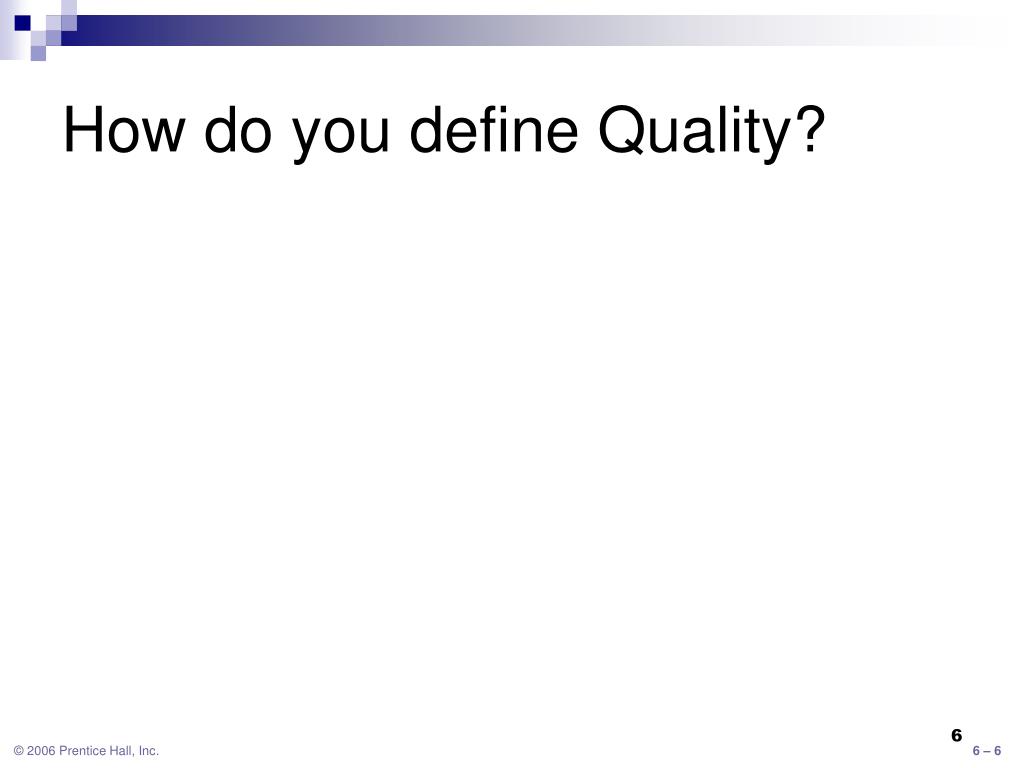 How do you define Quality?

6

© 2006 Prentice Hall, Inc.

6 – 6